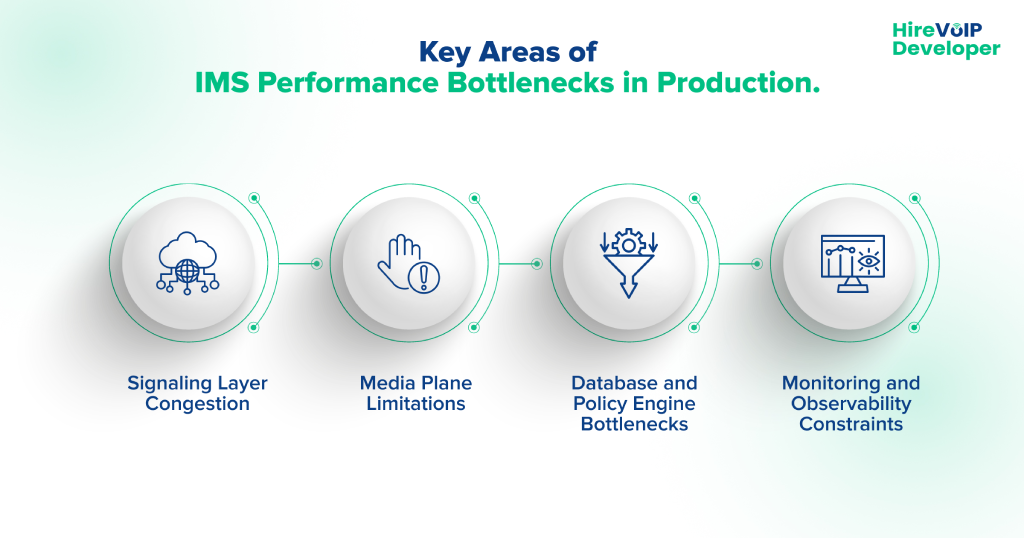 HireVoIP Developer

Key Areas of
IMS Performance Bottlenecks in Production.

Signaling Layer Congestion

Media Plane Limitations

Database and Policy Engine Bottlenecks

Monitoring and Observability Constraints